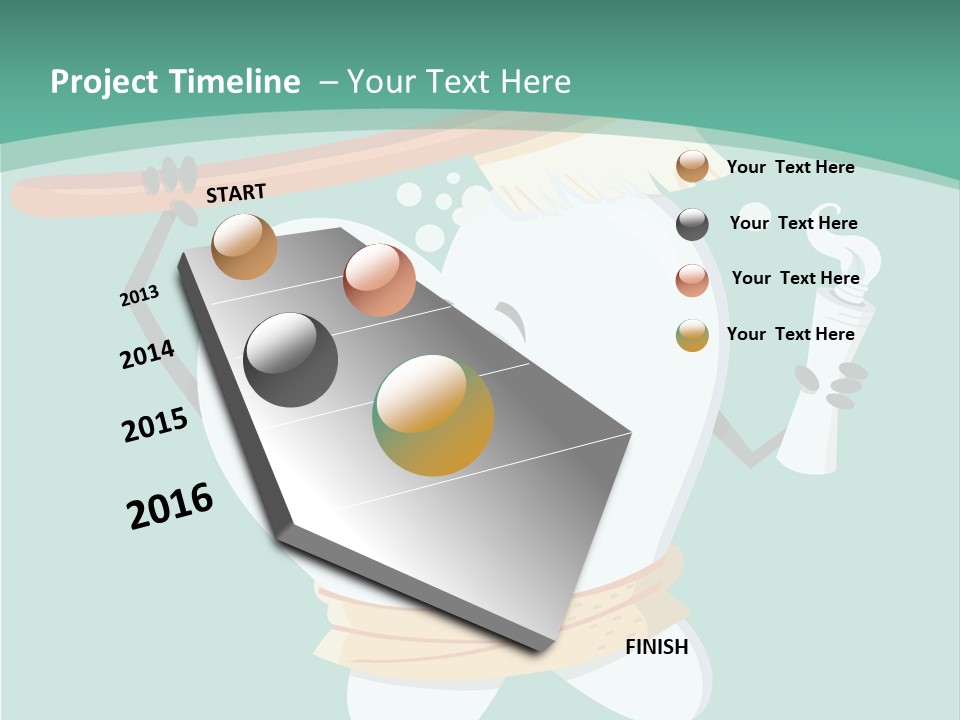 Project Timeline – Your Text Here

START

2013

2014

2015

2016

FINISH

Your Text Here

Your Text Here

Your Text Here

Your Text Here